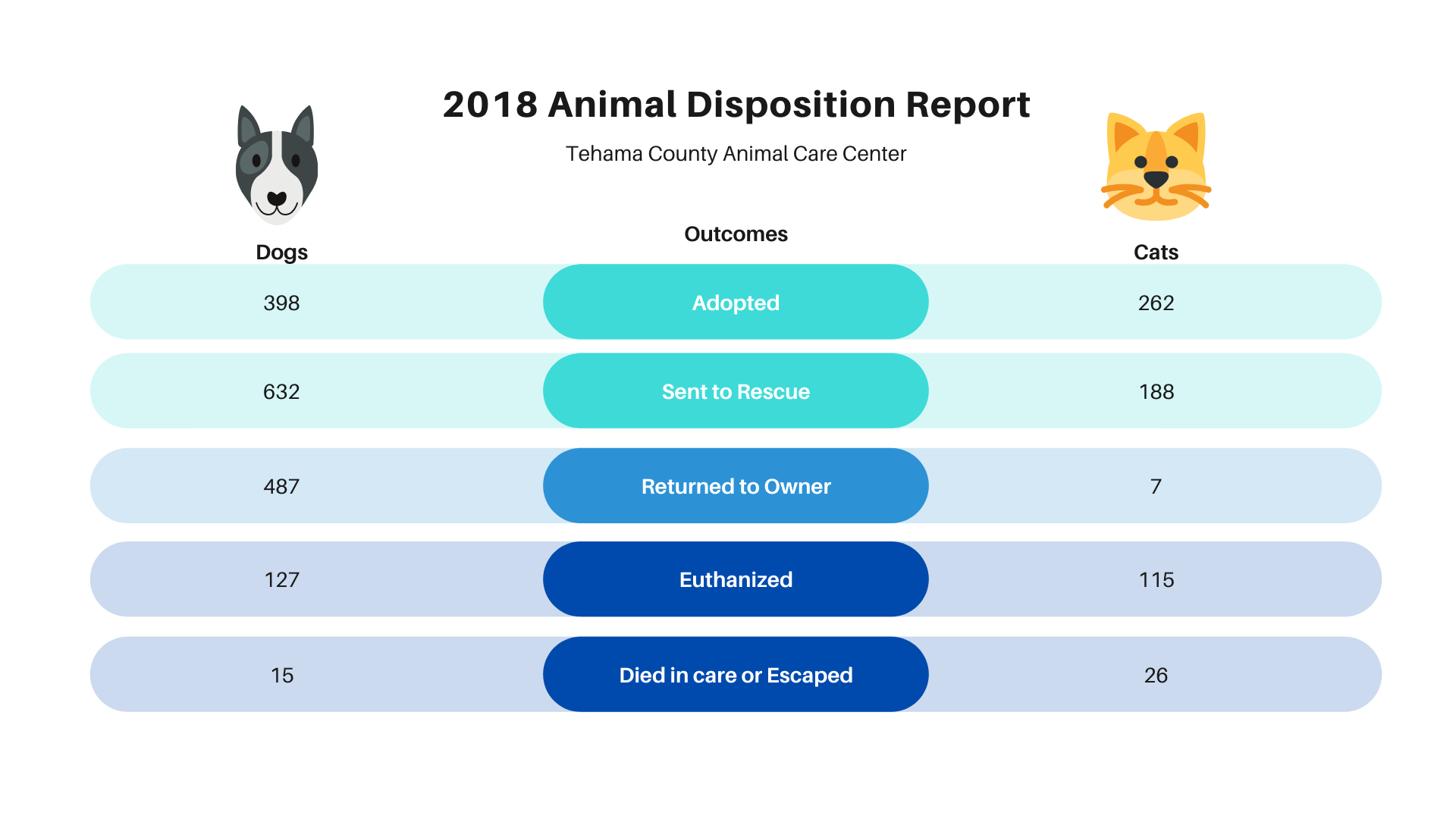 2018 Animal Disposition Report

Tehama County Animal Care Center

| Dogs | Outcomes | Cats |
|---|---|---|
| 398 | Adopted | 262 |
| 632 | Sent to Rescue | 188 |
| 487 | Returned to Owner | 7 |
| 127 | Euthanized | 115 |
| 15 | Died in care or Escaped | 26 |